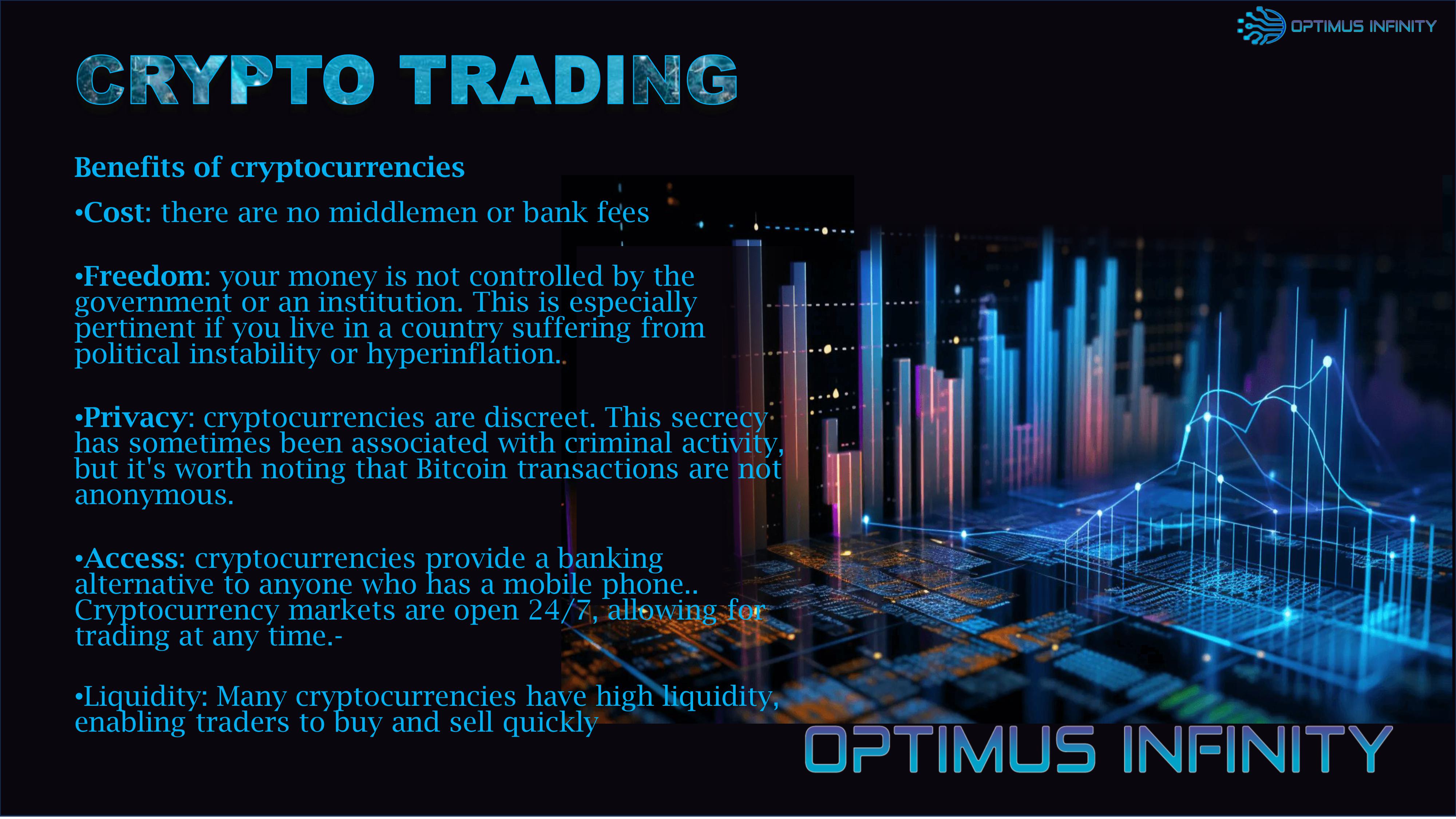 OPTIMUS INFINITY

CRYPTO TRADING

Benefits of cryptocurrencies

•Cost: there are no middlemen or bank fees

•Freedom: your money is not controlled by the government or an institution. This is especially pertinent if you live in a country suffering from political instability or hyperinflation.

•Privacy: cryptocurrencies are discreet. This secrecy has sometimes been associated with criminal activity, but it's worth noting that Bitcoin transactions are not anonymous.

•Access: cryptocurrencies provide a banking alternative to anyone who has a mobile phone.. Cryptocurrency markets are open 24/7, allowing for trading at any time.-

•Liquidity: Many cryptocurrencies have high liquidity, enabling traders to buy and sell quickly

OPTIMUS INFINITY